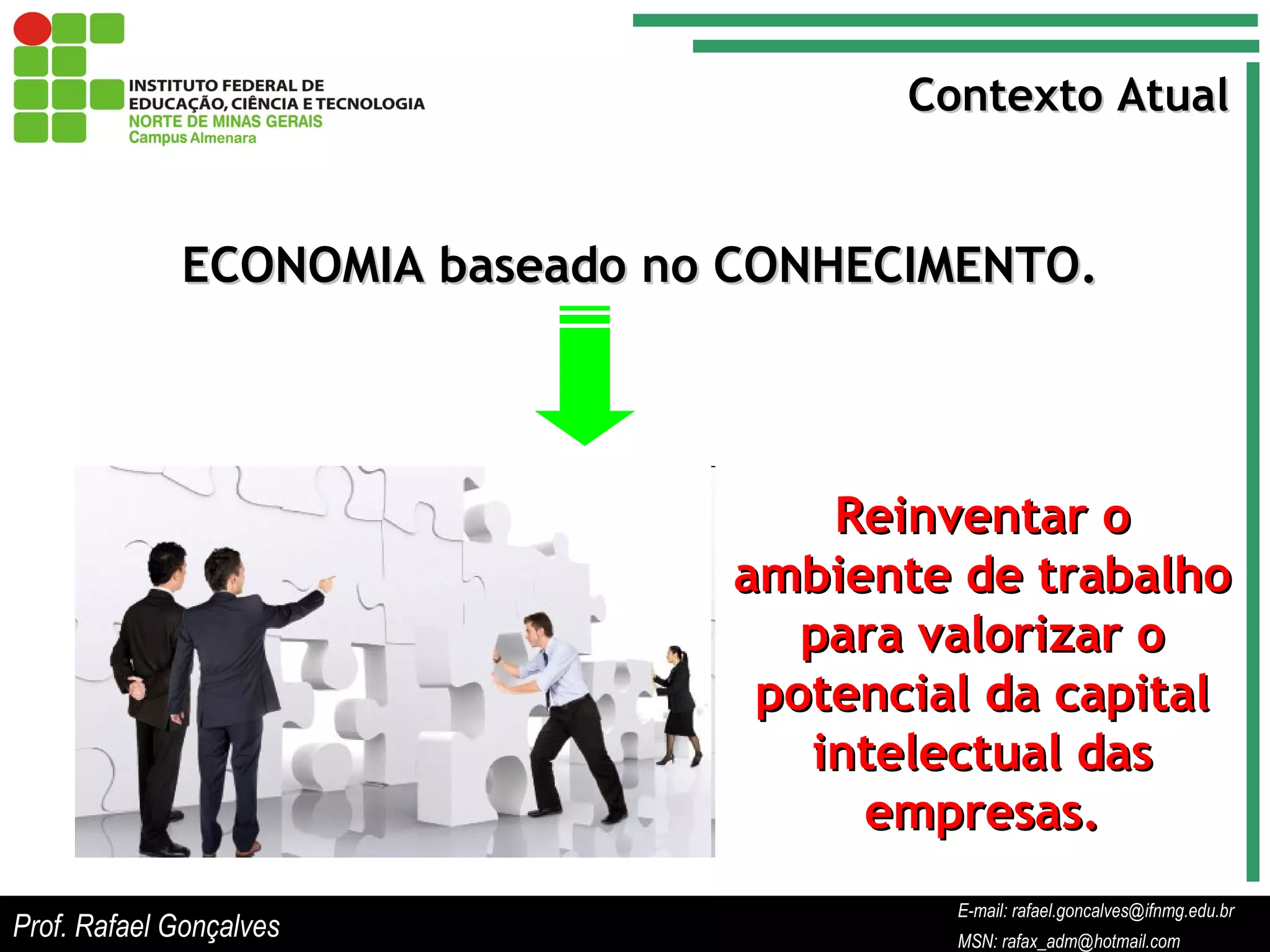 INSTITUTO FEDERAL DE
EDUCAÇÃO, CIÊNCIA E TECNOLOGIA
NORTE DE MINAS GERAIS
Campus Almenara

Contexto Atual

ECONOMIA baseado no CONHECIMENTO.

Reinventar o ambiente de trabalho para valorizar o potencial da capital intelectual das empresas.

Prof. Rafael Gonçalves

E-mail: rafael.goncalves@ifnmg.edu.br
MSN: rafax_adm@hotmail.com